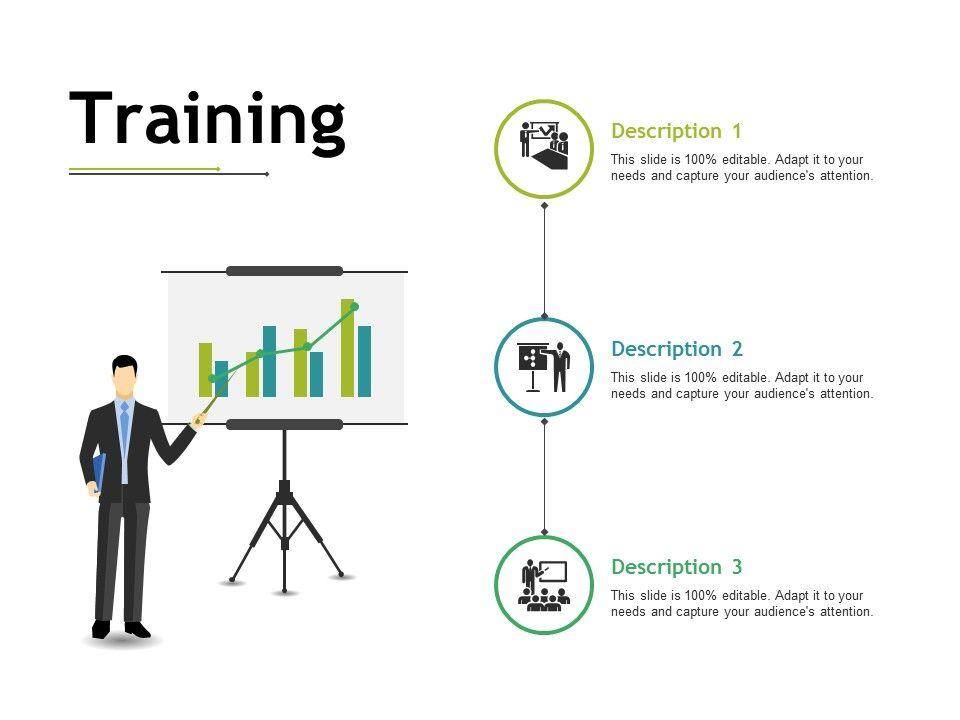 Training

Description 1
This slide is 100% editable. Adapt it to your needs and capture your audience's attention.

Description 2
This slide is 100% editable. Adapt it to your needs and capture your audience's attention.

Description 3
This slide is 100% editable. Adapt it to your needs and capture your audience's attention.